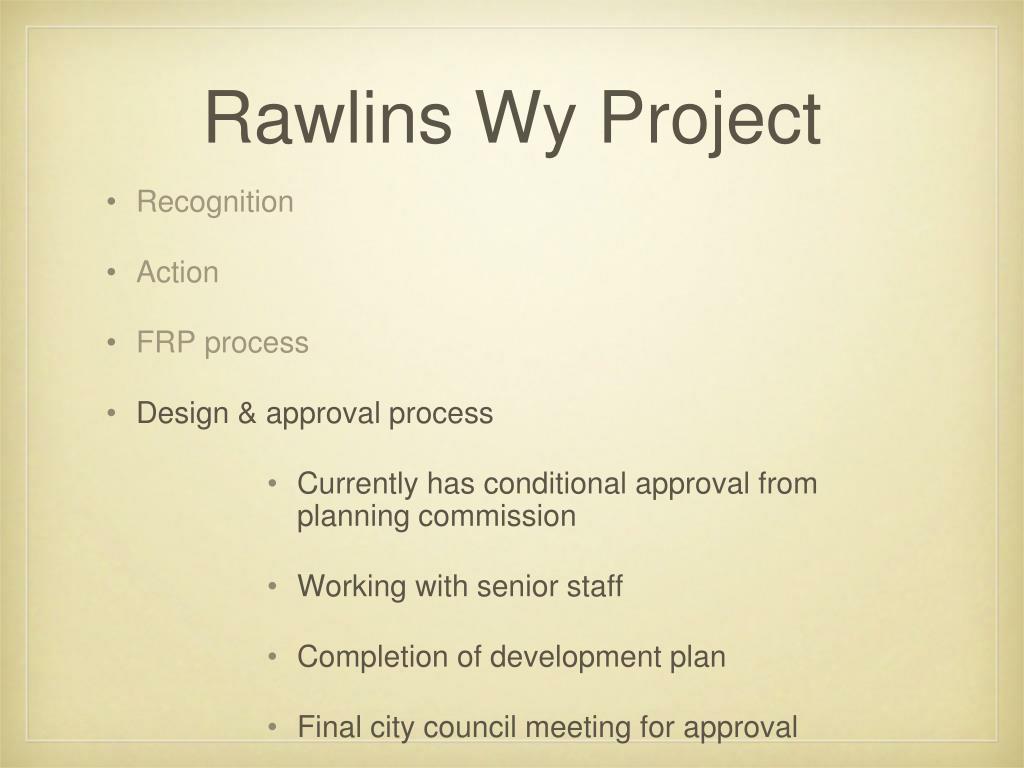 Rawlins Wy Project

• Recognition

• Action

• FRP process

• Design & approval process

• Currently has conditional approval from planning commission

• Working with senior staff

• Completion of development plan

• Final city council meeting for approval